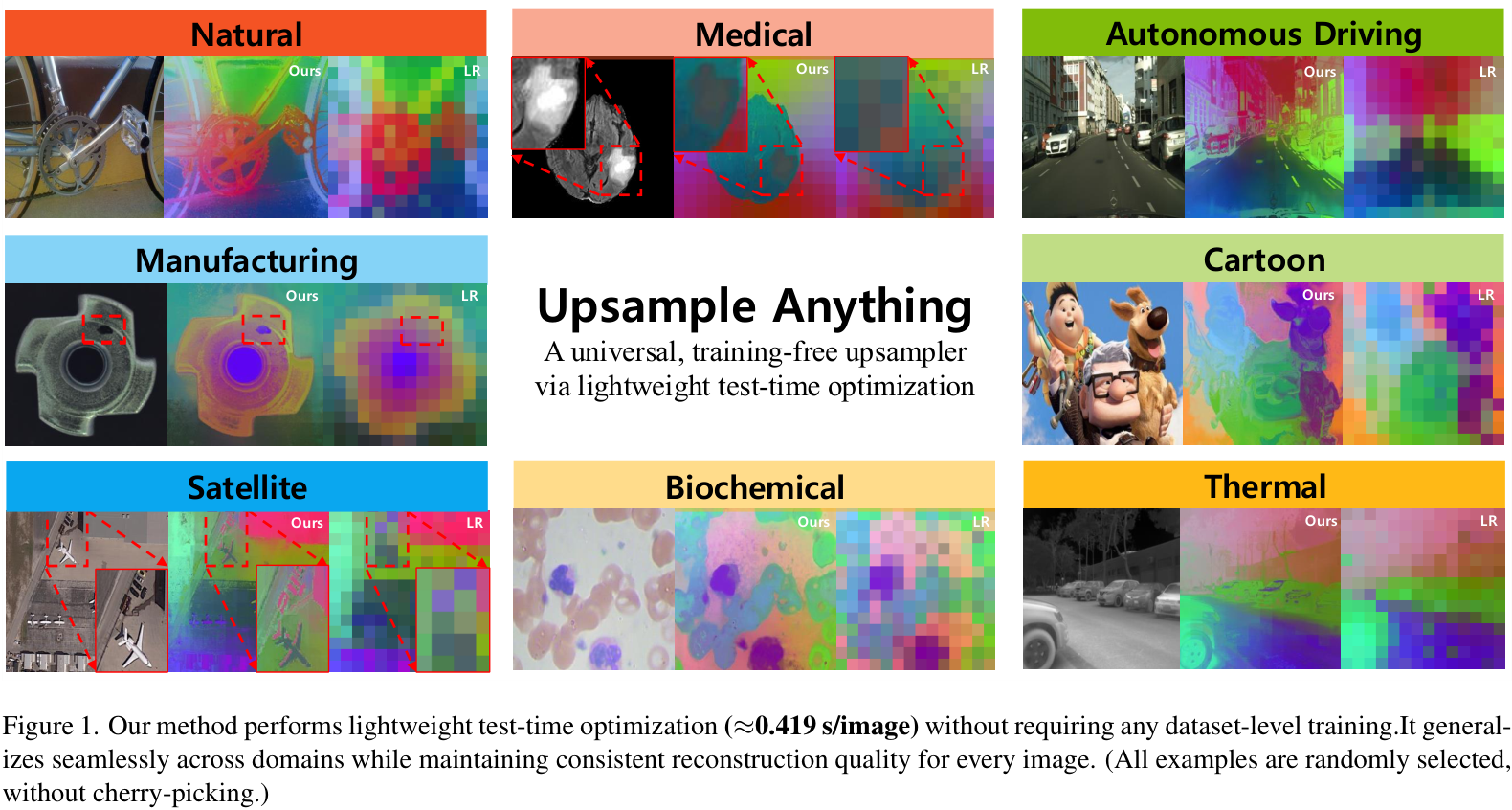 Natural

Ours

LR

Medical

Ours

LR

Autonomous Driving

Ours

LR

Manufacturing

Ours

LR

Upsample Anything

A universal, training-free upsampler via lightweight test-time optimization

Cartoon

Ours

LR

Satellite

Ours

LR

Biochemical

Ours

LR

Thermal

Ours

LR

Figure 1. Our method performs lightweight test-time optimization ($\approx$**0.419 s/image**) without requiring any dataset-level training.It generalizes seamlessly across domains while maintaining consistent reconstruction quality for every image. (All examples are randomly selected, without cherry-picking.)